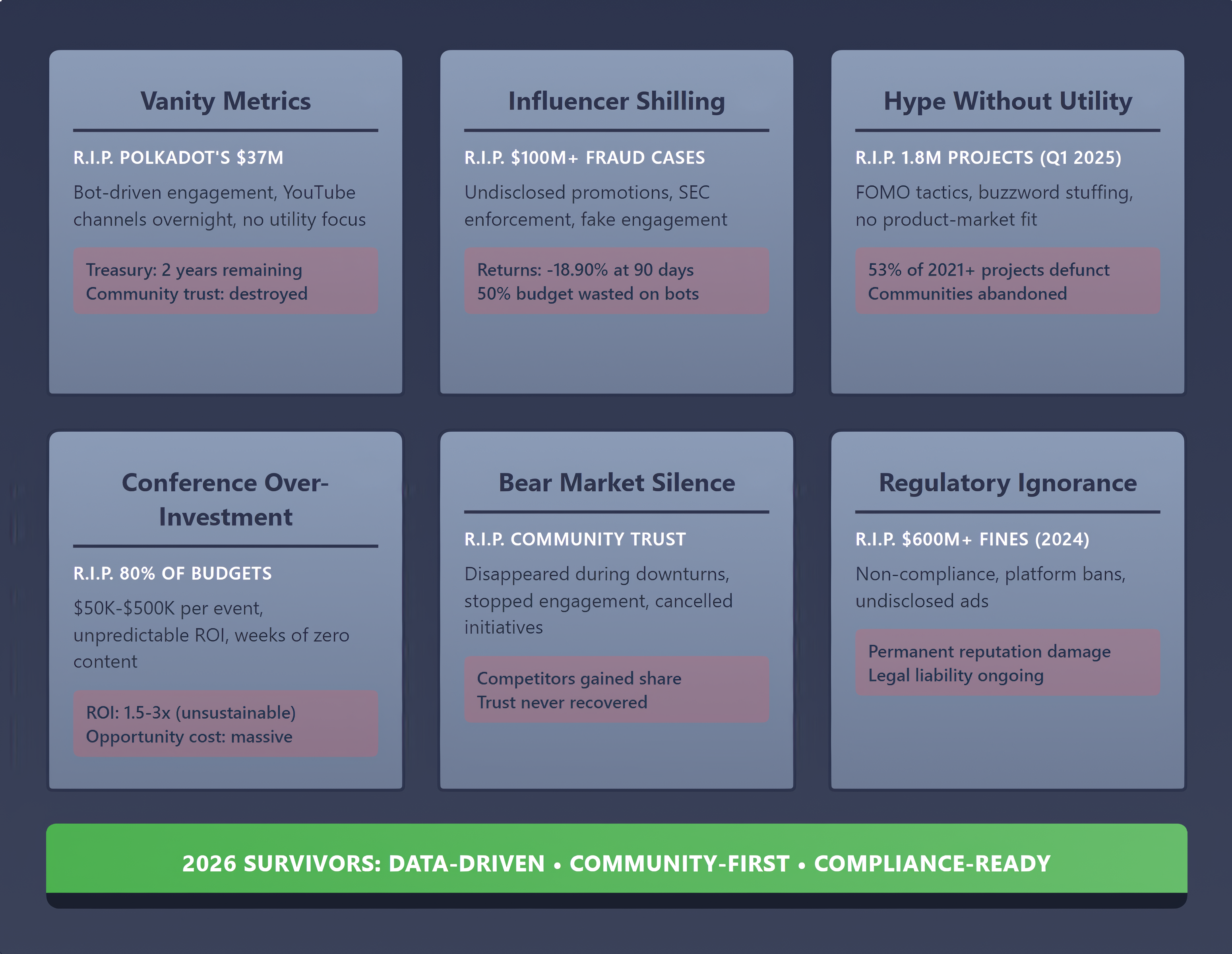 Vanity Metrics

R.I.P. POLKADOT'S $37M

Bot-driven engagement, YouTube channels overnight, no utility focus

Treasury: 2 years remaining
Community trust: destroyed

Influencer Shilling

R.I.P. $100M+ FRAUD CASES

Undisclosed promotions, SEC enforcement, fake engagement

Returns: -18.90% at 90 days
50% budget wasted on bots

Hype Without Utility

R.I.P. 1.8M PROJECTS (Q1 2025)

FOMO tactics, buzzword stuffing, no product-market fit

53% of 2021+ projects defunct
Communities abandoned

Conference Over-Investment

R.I.P. 80% OF BUDGETS

$50K-$500K per event, unpredictable ROI, weeks of zero content

ROI: 1.5-3x (unsustainable)
Opportunity cost: massive

Bear Market Silence

R.I.P. COMMUNITY TRUST

Disappeared during downturns, stopped engagement, cancelled initiatives

Competitors gained share
Trust never recovered

Regulatory Ignorance

R.I.P. $600M+ FINES (2024)

Non-compliance, platform bans, undisclosed ads

Permanent reputation damage
Legal liability ongoing

2026 SURVIVORS: DATA-DRIVEN • COMMUNITY-FIRST • COMPLIANCE-READY